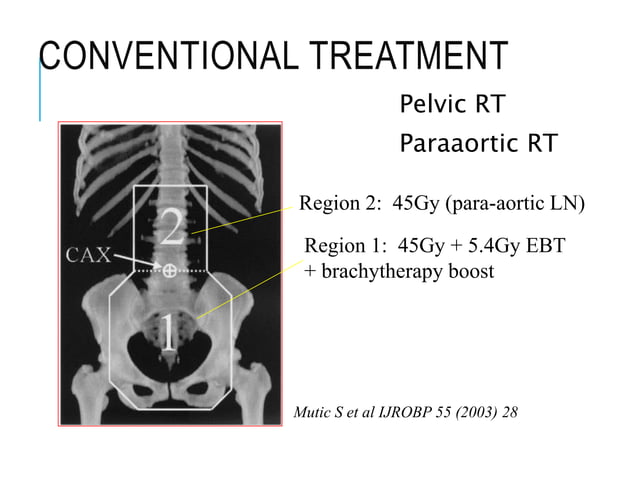 CONVENTIONAL TREATMENT

Pelvic RT

Paraaortic RT

2

CAX

1

Region 2: 45Gy (para-aortic LN)

Region 1: 45Gy + 5.4Gy EBT + brachytherapy boost

Mutic S et al IJROBP 55 (2003) 28